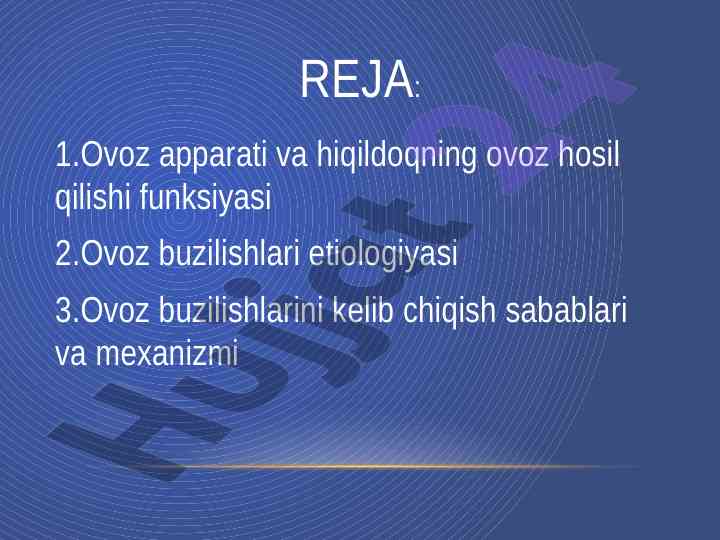 REJA:

1.Ovoz apparati va hiqildoqning ovoz hosil qilishi funksiyasi

2.Ovoz buzilishlari etiologiyasi

3.Ovoz buzilishlarini kelib chiqish sabablari va mexanizmi

Hujjat24